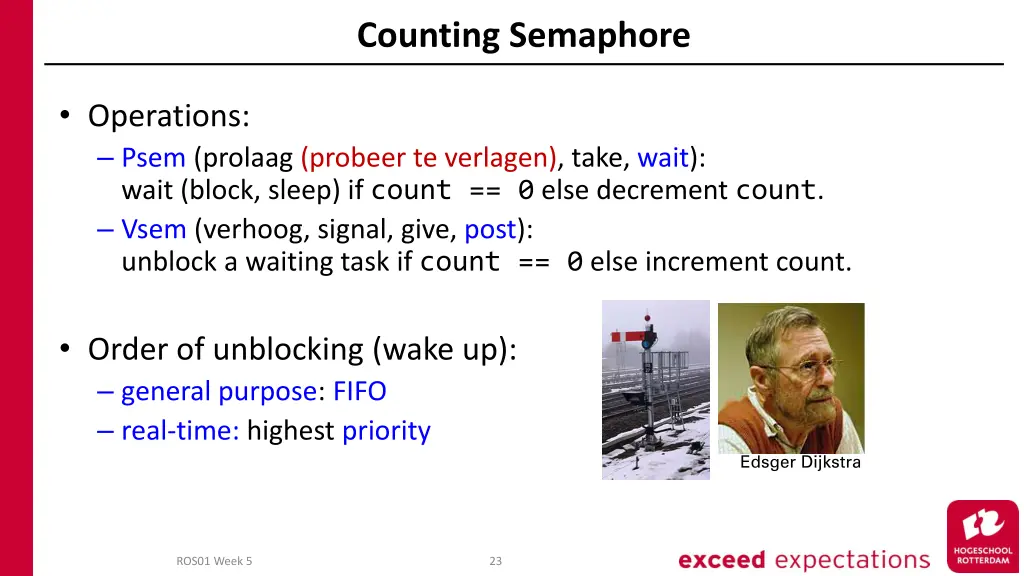 Counting Semaphore

• Operations:
– Psem (prolaag (probeer te verlagen), take, wait): wait (block, sleep) if count == 0 else decrement count.
– Vsem (verhoog, signal, give, post): unblock a waiting task if count == 0 else increment count.

• Order of unblocking (wake up):
– general purpose: FIFO
– real-time: highest priority

Edsger Dijkstra

ROS01 Week 5

23

exceed expectations

HOGESCHOOL ROTTERDAM